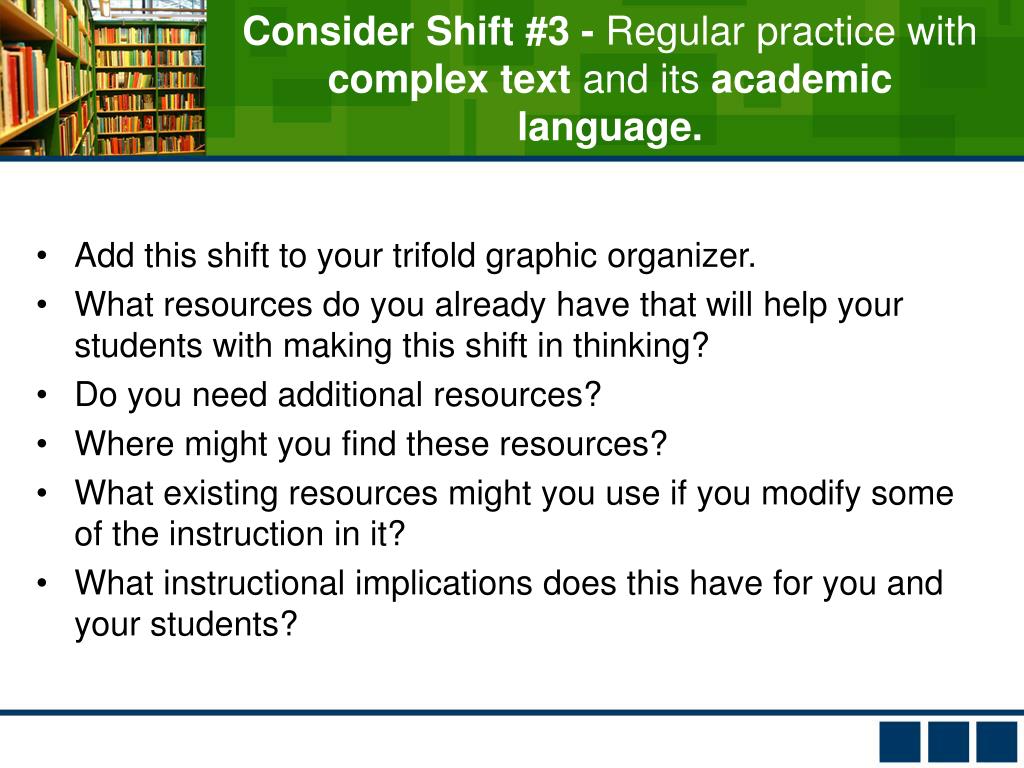 Consider Shift #3 - Regular practice with complex text and its academic language.

• Add this shift to your trifold graphic organizer.
• What resources do you already have that will help your students with making this shift in thinking?
• Do you need additional resources?
• Where might you find these resources?
• What existing resources might you use if you modify some of the instruction in it?
• What instructional implications does this have for you and your students?